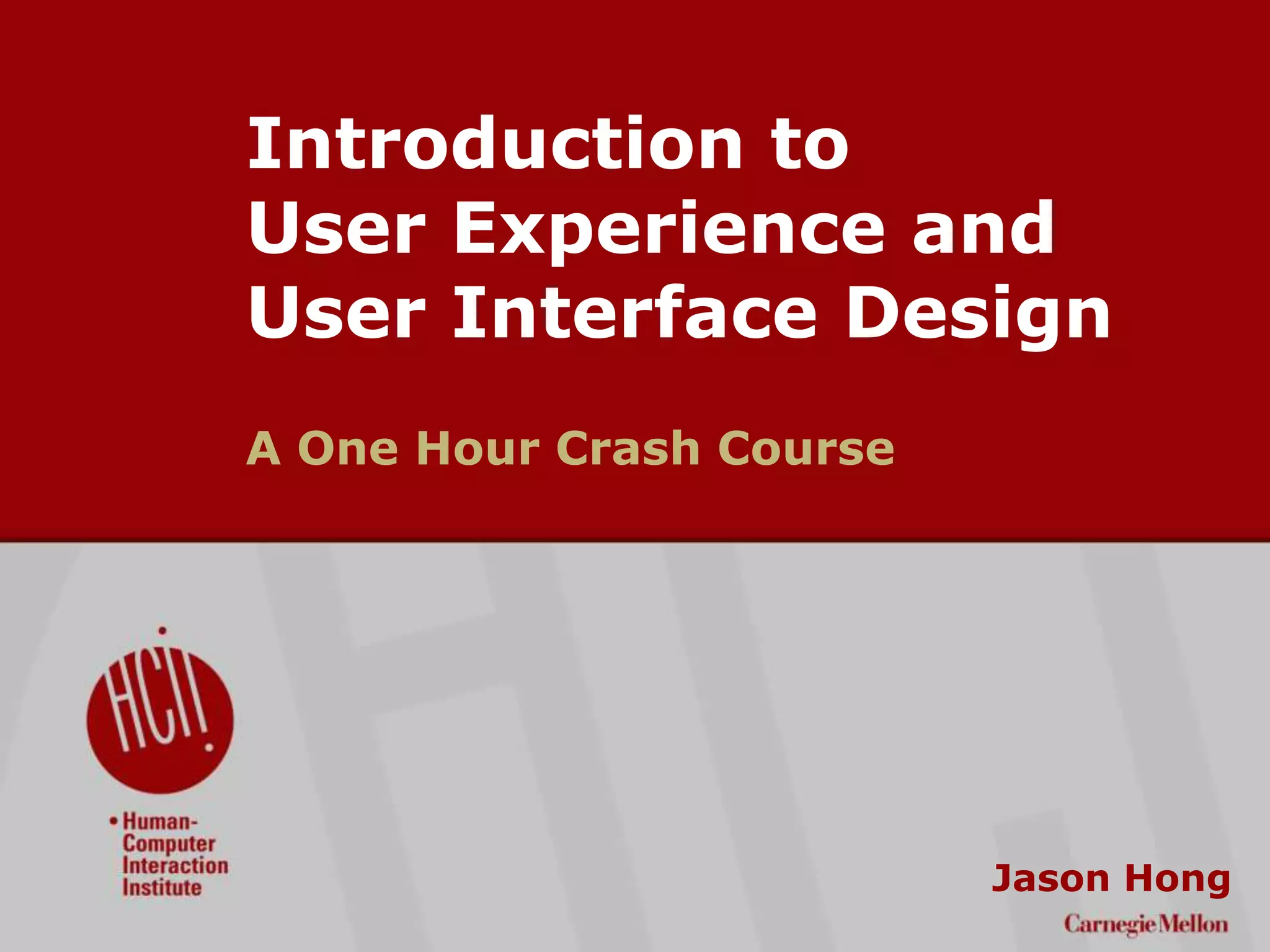 Introduction to User Experience and User Interface Design

A One Hour Crash Course

HCII

• Human-Computer Interaction Institute

Jason Hong

Carnegie Mellon